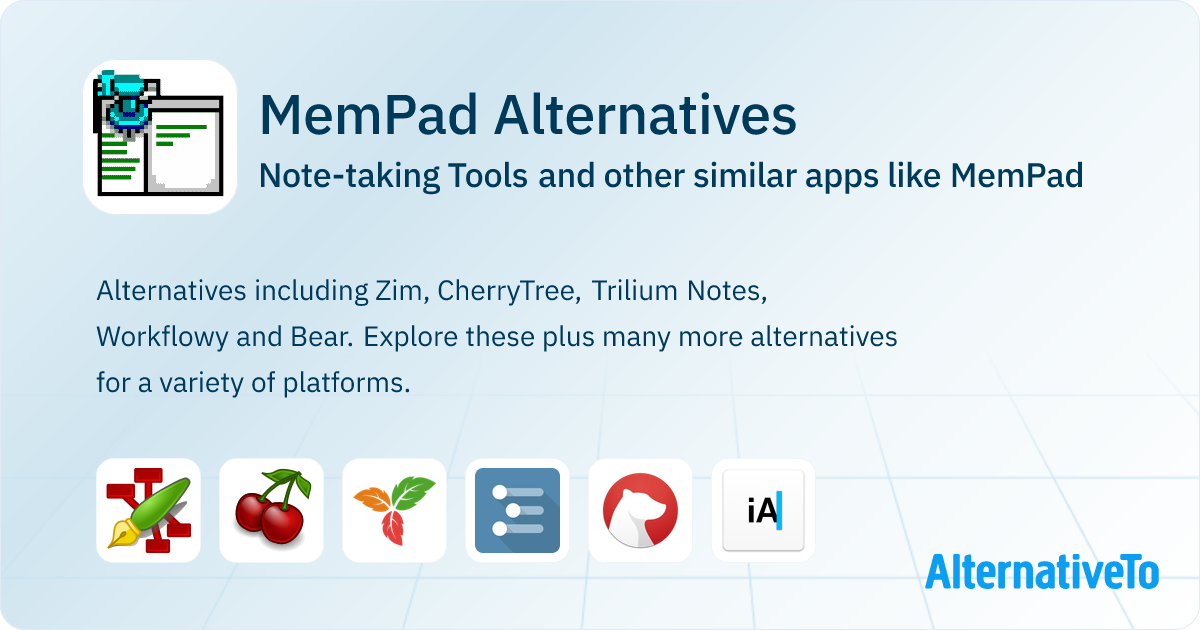 MemPad Alternatives
Note-taking Tools and other similar apps like MemPad

Alternatives including Zim, CherryTree, Trilium Notes, Workflowy and Bear. Explore these plus many more alternatives for a variety of platforms.

iA

AlternativeTo